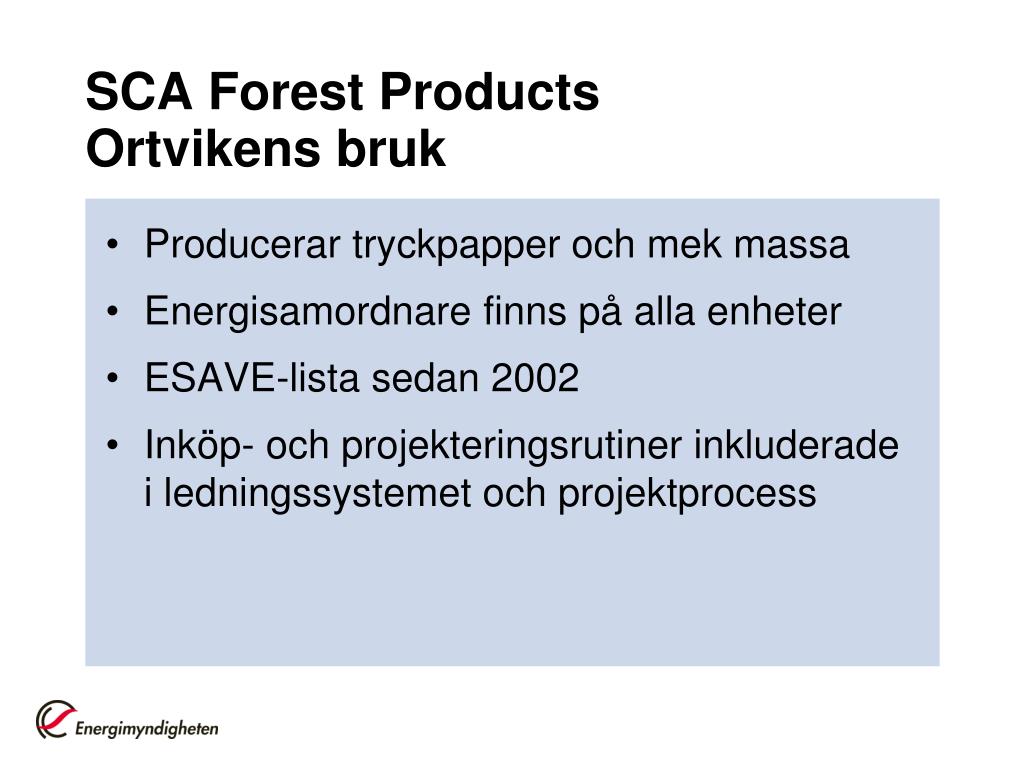 SCA Forest Products
Ortvikens bruk

• Producerar tryckpapper och mek massa
• Energisamordnare finns på alla enheter
• ESAVE-lista sedan 2002
• Inköp- och projekteringsrutiner inkluderade i ledningssystemet och projektprocess

Energimyndigheten